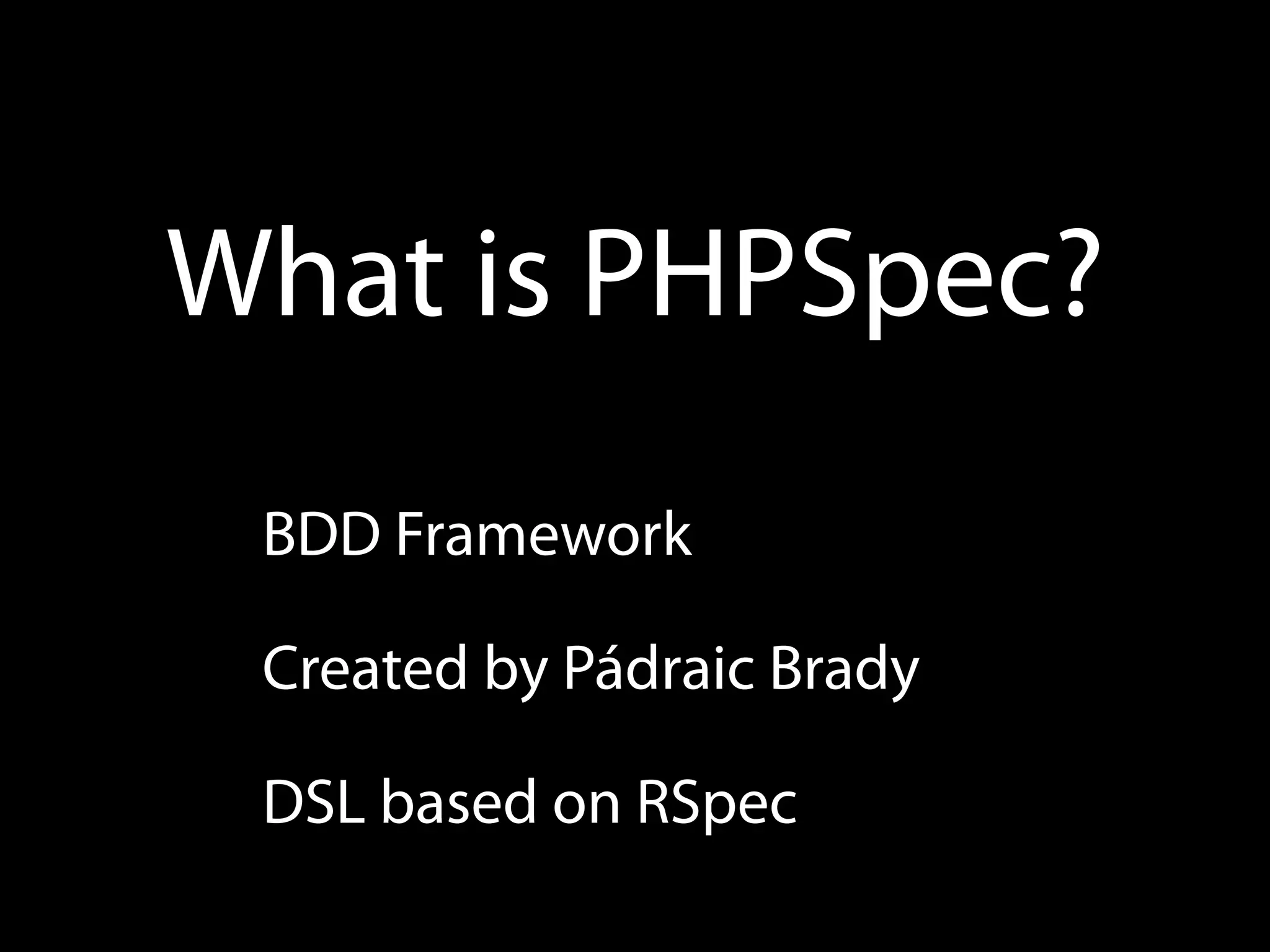 What is PHPSpec?

BDD Framework

Created by Pádraic Brady

DSL based on RSpec